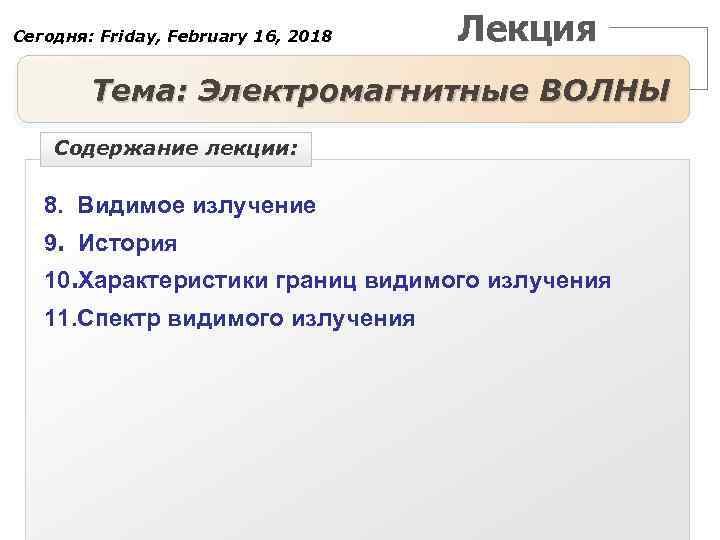 Сегодня: Friday, February 16, 2018

Лекция

Тема: Электромагнитные ВОЛНЫ

Содержание лекции:

8. Видимое излучение
9. История
10.Характеристики границ видимого излучения
11.Спектр видимого излучения